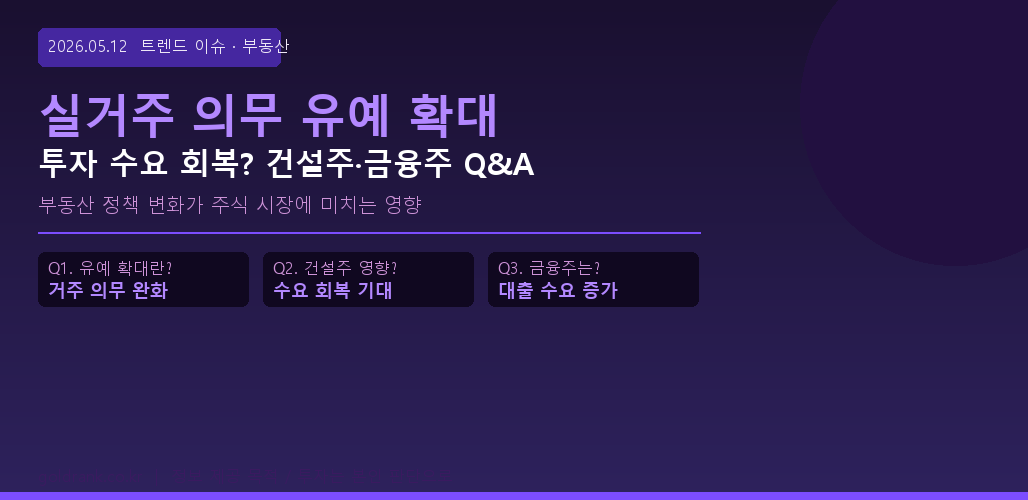 2026.05.12 트렌드 이슈 · 부동산

실거주 의무 유예 확대
투자 수요 회복? 건설주·금융주 Q&A

부동산 정책 변화가 주식 시장에 미치는 영향

Q1. 유예 확대란?
거주 의무 완화

Q2. 건설주 영향?
수요 회복 기대

Q3. 금융주는?
대출 수요 증가